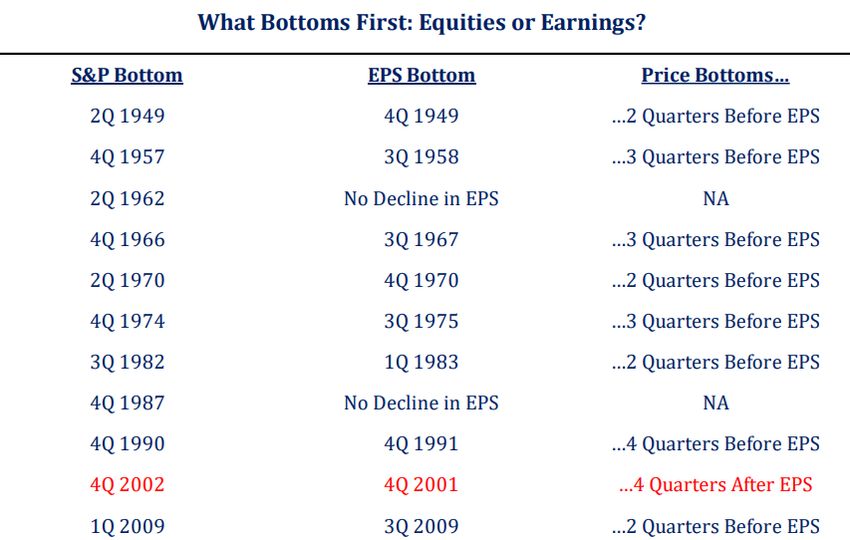 What Bottoms First: Equities or Earnings?

| S&P Bottom | EPS Bottom | Price Bottoms… |
|---|---|---|
| 2Q 1949 | 4Q 1949 | …2 Quarters Before EPS |
| 4Q 1957 | 3Q 1958 | …3 Quarters Before EPS |
| 2Q 1962 | No Decline in EPS | NA |
| 4Q 1966 | 3Q 1967 | …3 Quarters Before EPS |
| 2Q 1970 | 4Q 1970 | …2 Quarters Before EPS |
| 4Q 1974 | 3Q 1975 | …3 Quarters Before EPS |
| 3Q 1982 | 1Q 1983 | …2 Quarters Before EPS |
| 4Q 1987 | No Decline in EPS | NA |
| 4Q 1990 | 4Q 1991 | …4 Quarters Before EPS |
| 4Q 2002 | 4Q 2001 | …4 Quarters After EPS |
| 1Q 2009 | 3Q 2009 | …2 Quarters Before EPS |